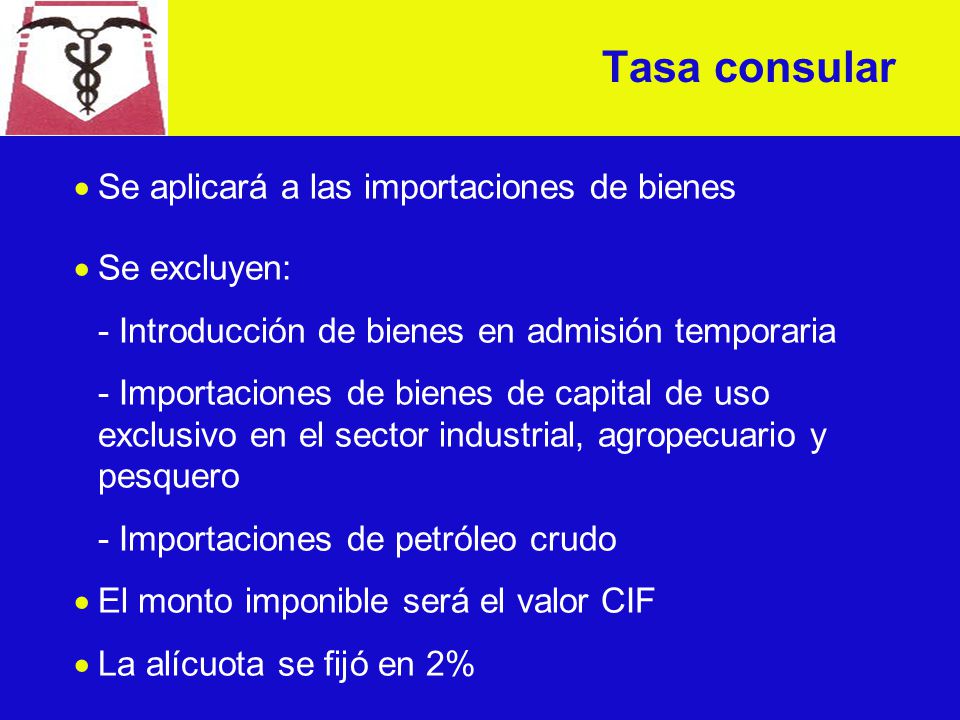 Tasa consular

• Se aplicará a las importaciones de bienes

• Se excluyen:

- Introducción de bienes en admisión temporaria

- Importaciones de bienes de capital de uso exclusivo en el sector industrial, agropecuario y pesquero

- Importaciones de petróleo crudo

• El monto imponible será el valor CIF

• La alícuota se fijó en 2%